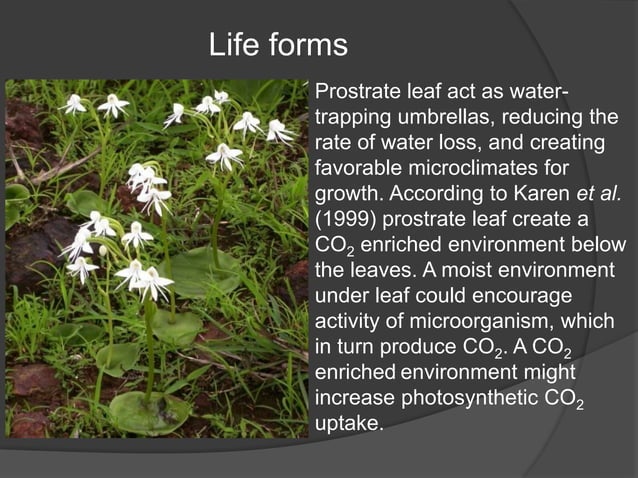 Life forms

Prostrate leaf act as water-trapping umbrellas, reducing the rate of water loss, and creating favorable microclimates for growth. According to Karen et al. (1999) prostrate leaf create a $CO_2$ enriched environment below the leaves. A moist environment under leaf could encourage activity of microorganism, which in turn produce $CO_2$. A $CO_2$ enriched environment might increase photosynthetic $CO_2$ uptake.